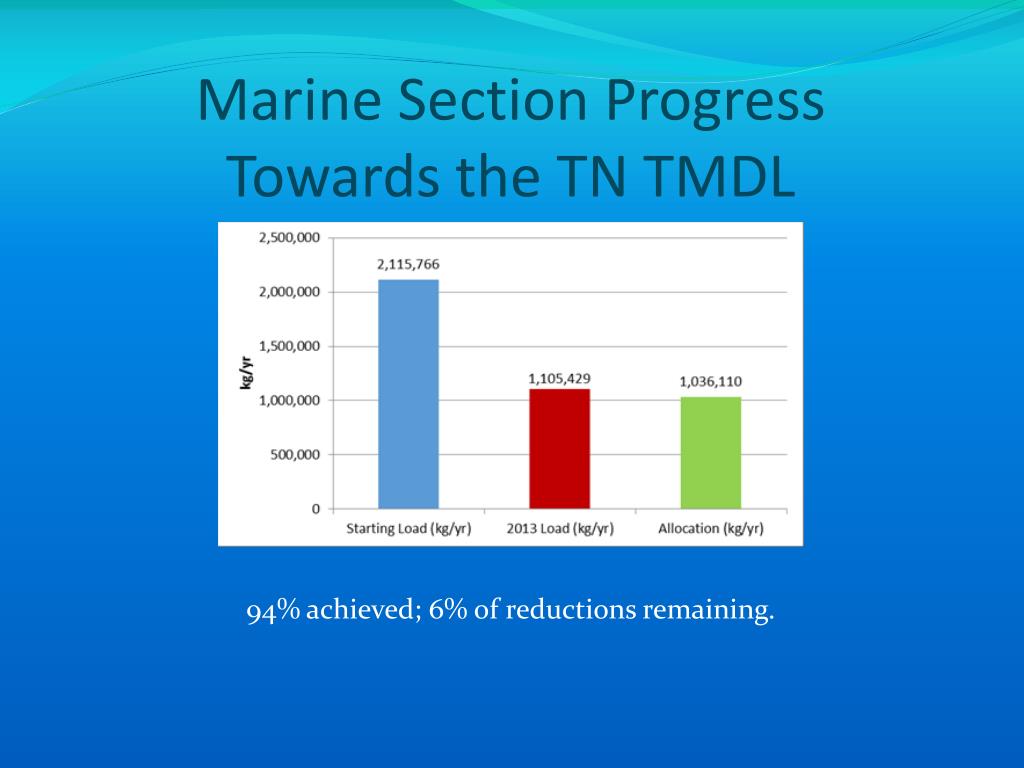 Marine Section Progress Towards the TN TMDL

2,500,000
2,000,000
1,500,000
1,000,000
500,000
0

kg/yr

2,115,766
1,105,429
1,036,110

Starting Load (kg/yr)
2013 Load (kg/yr)
Allocation (kg/yr)

94% achieved; 6% of reductions remaining.